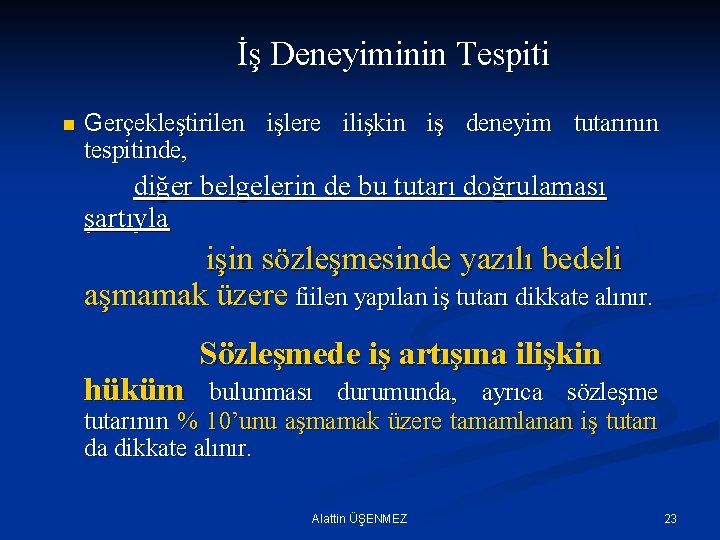 İş Deneyiminin Tespiti

Gerçekleştirilen işlere ilişkin iş deneyim tutarının tespitinde,

diğer belgelerin de bu tutarı doğrulaması şartıyla

işin sözleşmesinde yazılı bedeli aşmamak üzere fiilen yapılan iş tutarı dikkate alınır.

Sözleşmede iş artışına ilişkin hüküm bulunması durumunda, ayrıca sözleşme tutarının % 10'unu aşmamak üzere tamamlanan iş tutarı da dikkate alınır.

Alattin ÜŞENMEZ

23